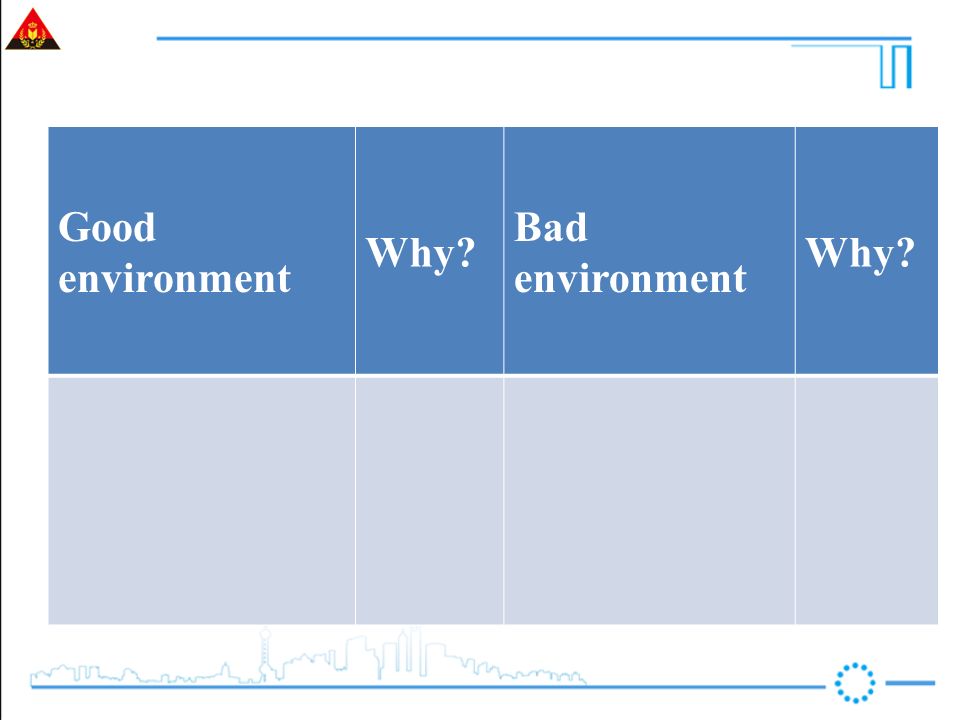 | Good environment | Why? | Bad environment | Why? |
|---|---|---|---|
| | | | |